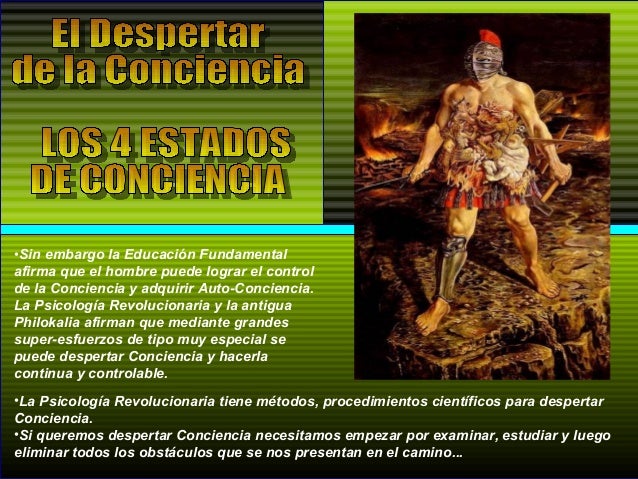 El Despertar de la Conciencia

LOS 4 ESTADOS DE CONCIENCIA

•Sin embargo la Educación Fundamental afirma que el hombre puede lograr el control de la Conciencia y adquirir Auto-Conciencia. La Psicología Revolucionaria y la antigua Philokalia afirman que mediante grandes super-esfuerzos de tipo muy especial se puede despertar Conciencia y hacerla continua y controlable.

•La Psicología Revolucionaria tiene métodos, procedimientos científicos para despertar Conciencia.
•Si queremos despertar Conciencia necesitamos empezar por examinar, estudiar y luego eliminar todos los obstáculos que se nos presentan en el camino...